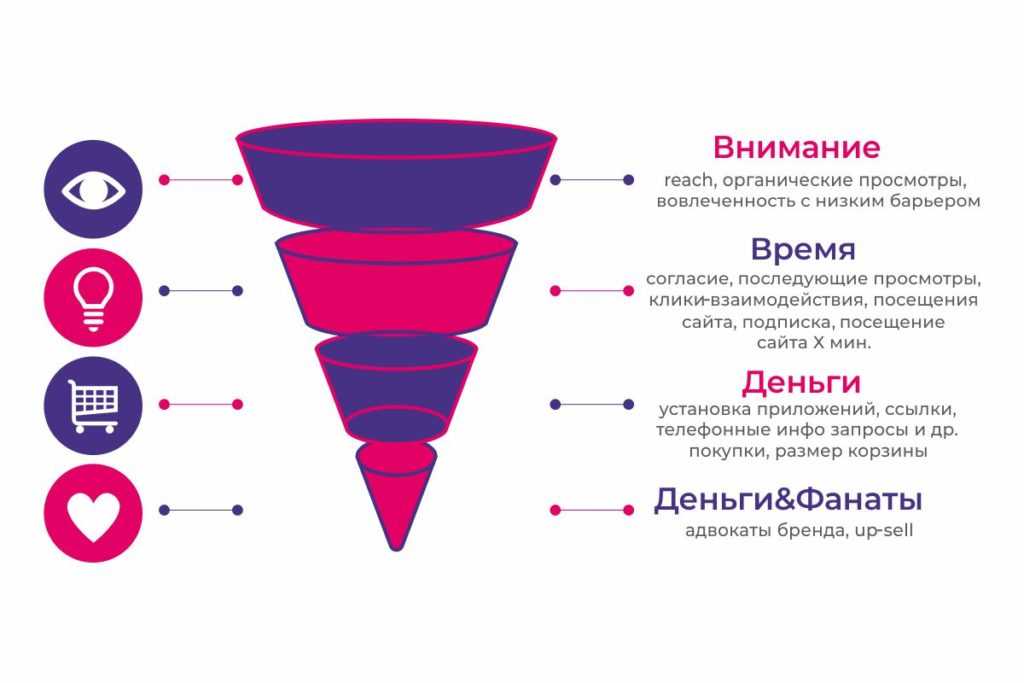 Внимание
reach, органические просмотры, вовлеченность с низким барьером

Время
согласие, последующие просмотры, клики-взаимодействия, посещения сайта, подписка, посещение сайта X мин.

Деньги
установка приложений, ссылки, телефонные инфо запросы и др. покупки, размер корзины

Деньги&Фанаты
адвокаты бренда, up-sell